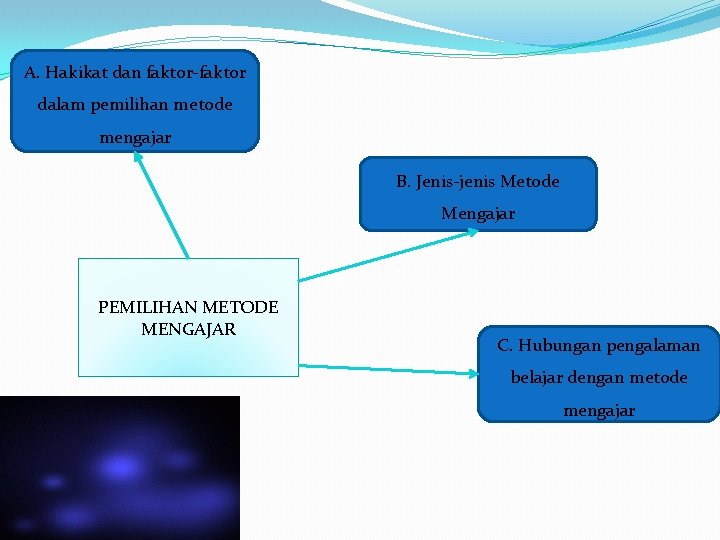 A. Hakikat dan faktor-faktor dalam pemilihan metode mengajar

B. Jenis-jenis Metode Mengajar

PEMILIHAN METODE MENGAJAR

C. Hubungan pengalaman belajar dengan metode mengajar